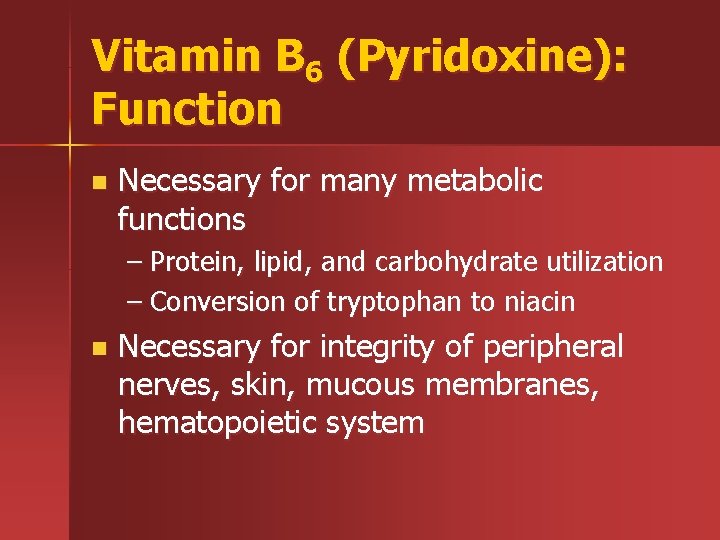 Vitamin $B_6$ (Pyridoxine): Function

- Necessary for many metabolic functions
  – Protein, lipid, and carbohydrate utilization
  – Conversion of tryptophan to niacin
- Necessary for integrity of peripheral nerves, skin, mucous membranes, hematopoietic system